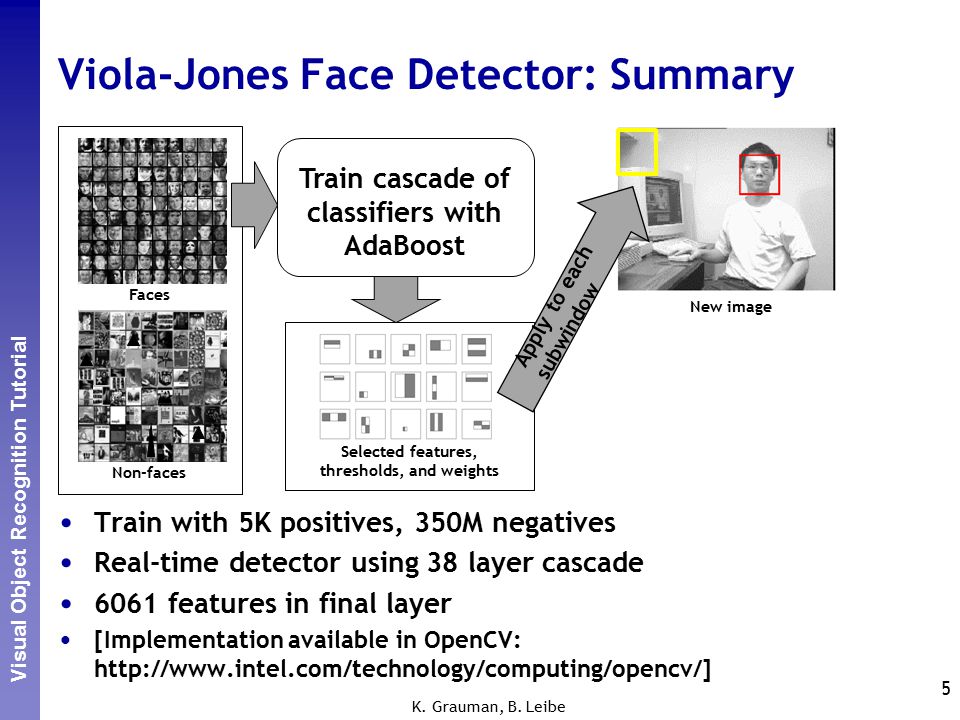 Visual Object Recognition Tutorial

Viola-Jones Face Detector: Summary

Faces

Non-faces

Train cascade of classifiers with AdaBoost

Selected features, thresholds, and weights

Apply to each subwindow

New image

• Train with 5K positives, 350M negatives
• Real-time detector using 38 layer cascade
• 6061 features in final layer
• [Implementation available in OpenCV: http://www.intel.com/technology/computing/opencv/]

K. Grauman, B. Leibe

5